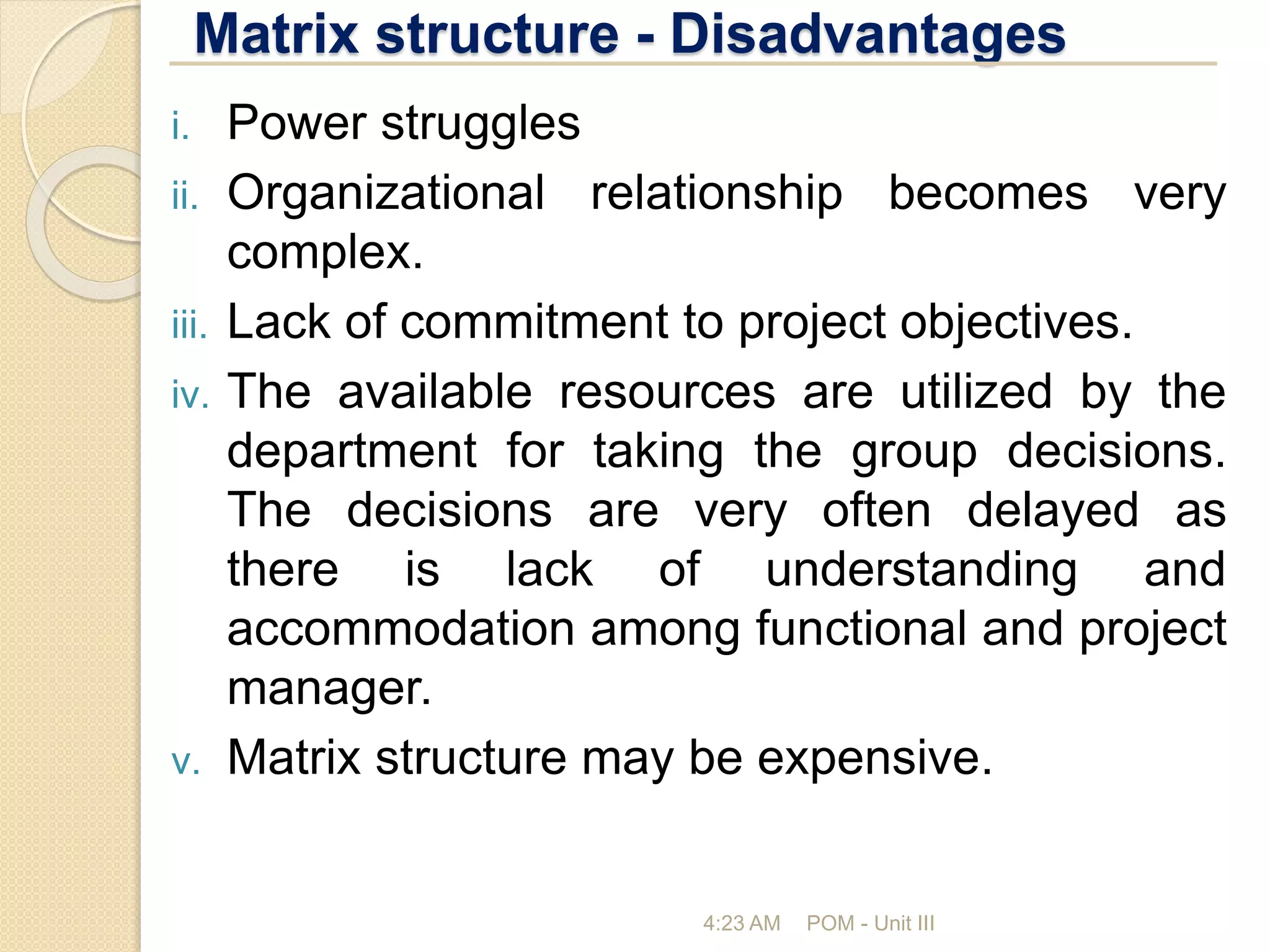 Matrix structure - Disadvantages

i. Power struggles

ii. Organizational relationship becomes very complex.

iii. Lack of commitment to project objectives.

iv. The available resources are utilized by the department for taking the group decisions. The decisions are very often delayed as there is lack of understanding and accommodation among functional and project manager.

v. Matrix structure may be expensive.

4:23 AM POM - Unit III